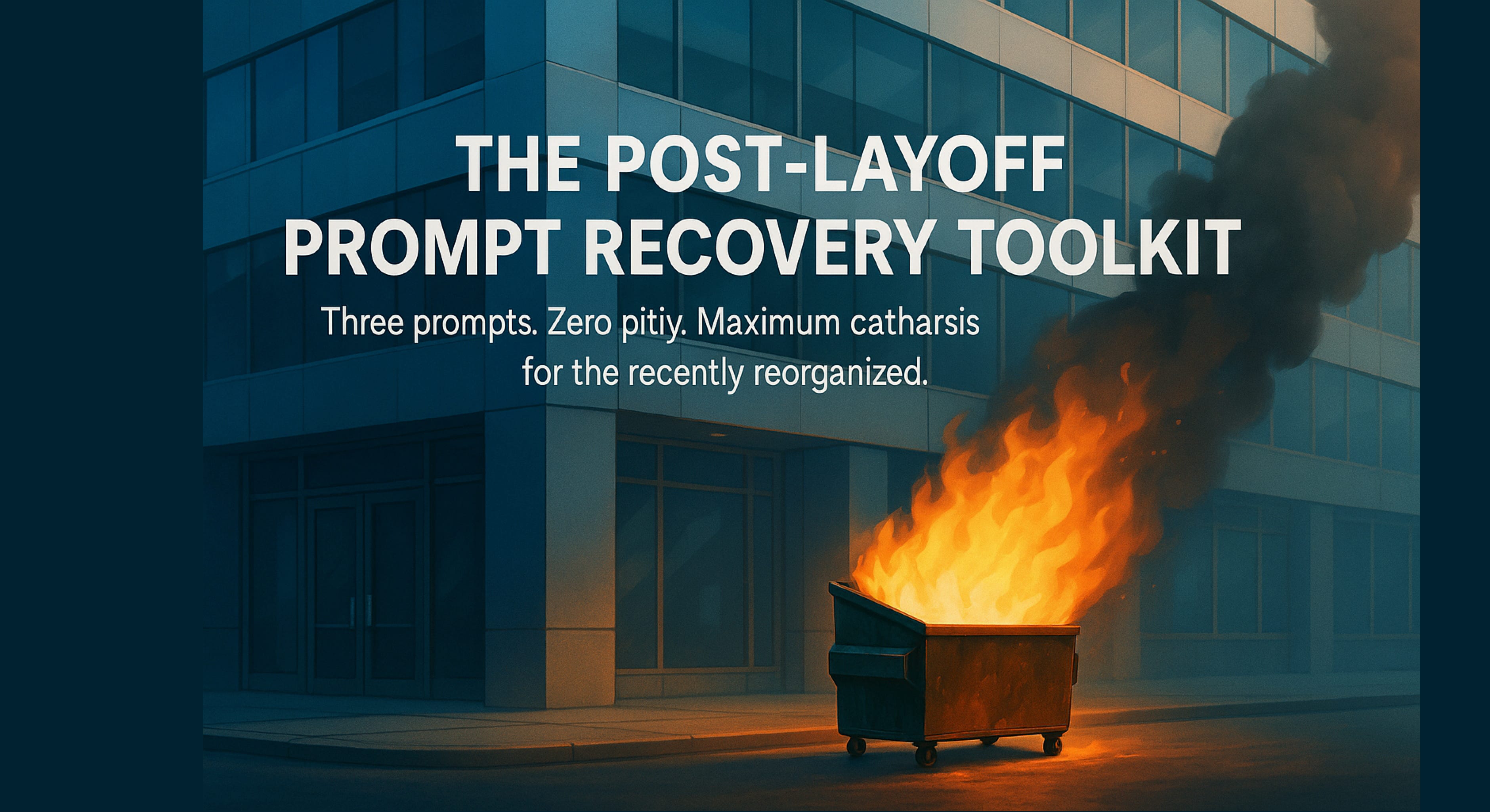 THE POST-LAYOFF PROMPT RECOVERY TOOLKIT

Three prompts. Zero pitiy. Maximum catharsis for the recently reorganized.